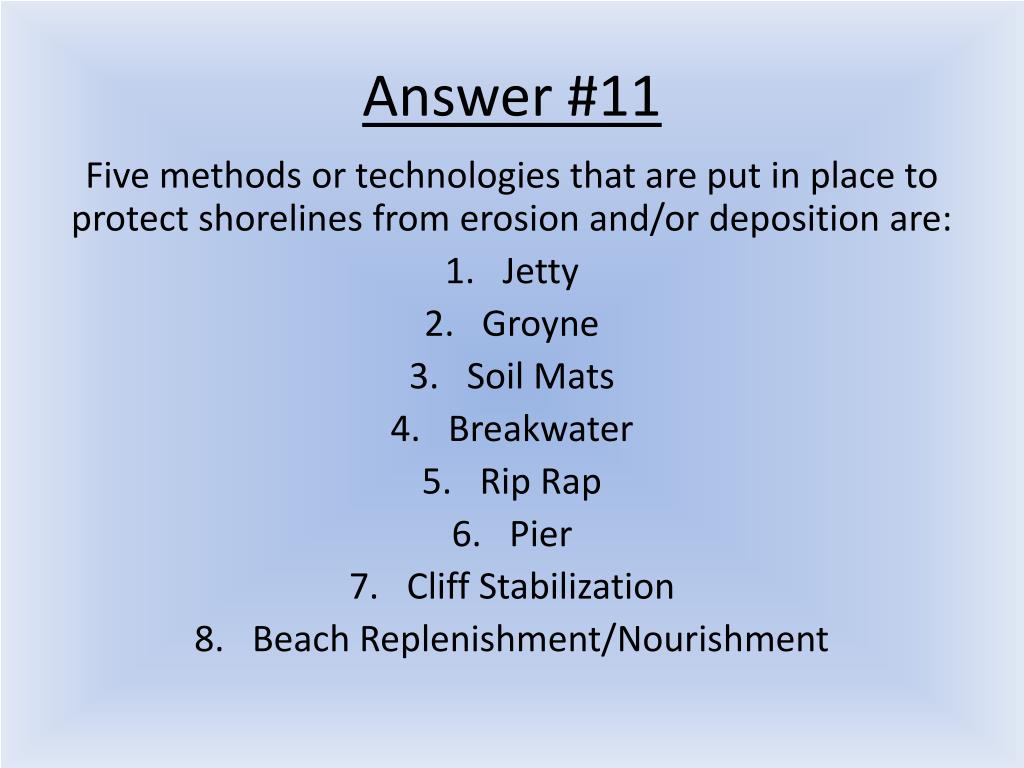 Answer #11

Five methods or technologies that are put in place to protect shorelines from erosion and/or deposition are:

1. Jetty
2. Groyne
3. Soil Mats
4. Breakwater
5. Rip Rap
6. Pier
7. Cliff Stabilization
8. Beach Replenishment/Nourishment